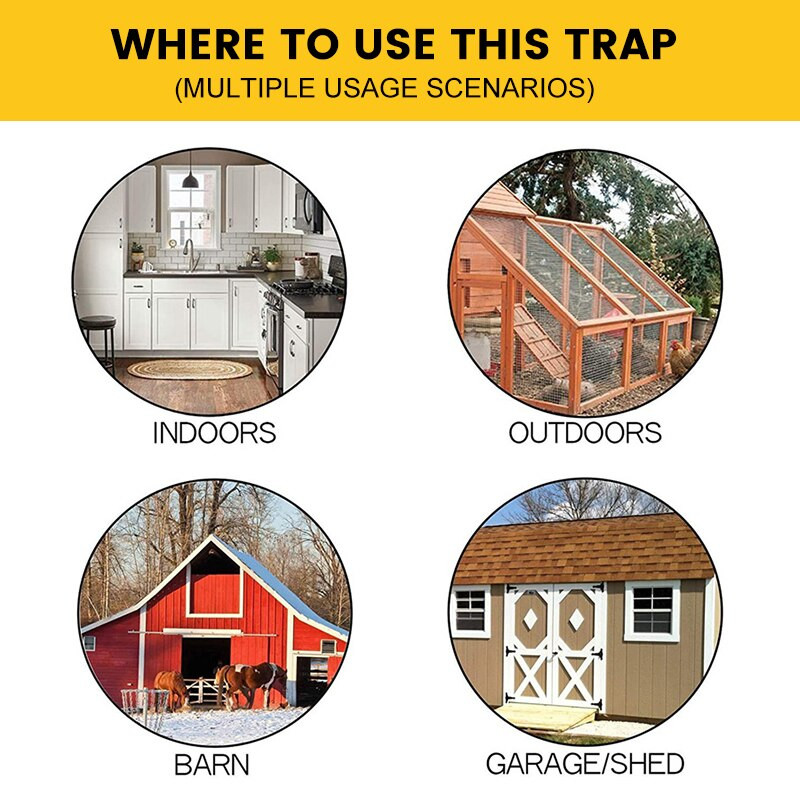 WHERE TO USE THIS TRAP
(MULTIPLE USAGE SCENARIOS)

INDOORS

OUTDOORS

BARN

GARAGE/SHED